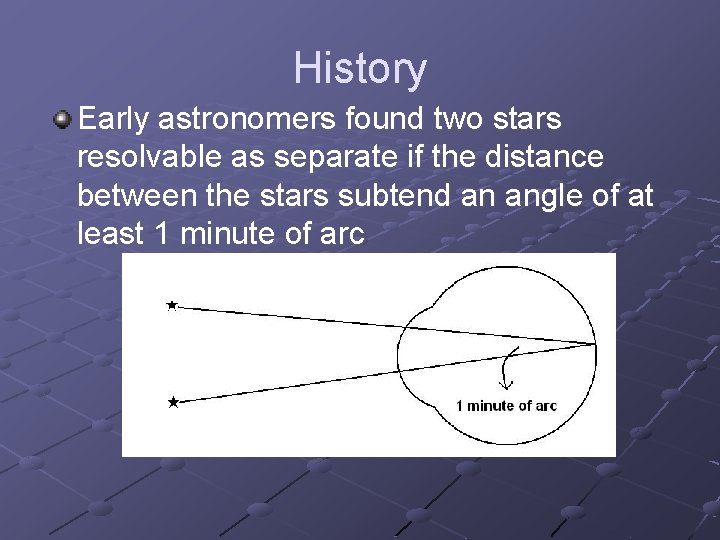 History

Early astronomers found two stars resolvable as separate if the distance between the stars subtend an angle of at least 1 minute of arc

1 minute of arc